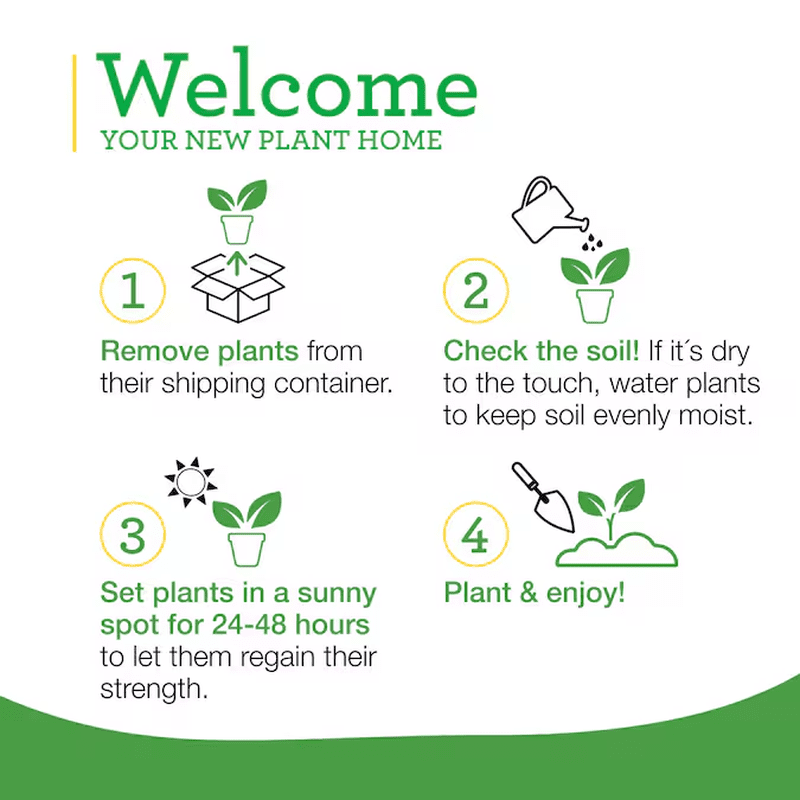 Welcome
YOUR NEW PLANT HOME

1

Remove plants from their shipping container.

2

Check the soil! If it´s dry to the touch, water plants to keep soil evenly moist.

3

Set plants in a sunny spot for 24-48 hours to let them regain their strength.

4

Plant & enjoy!